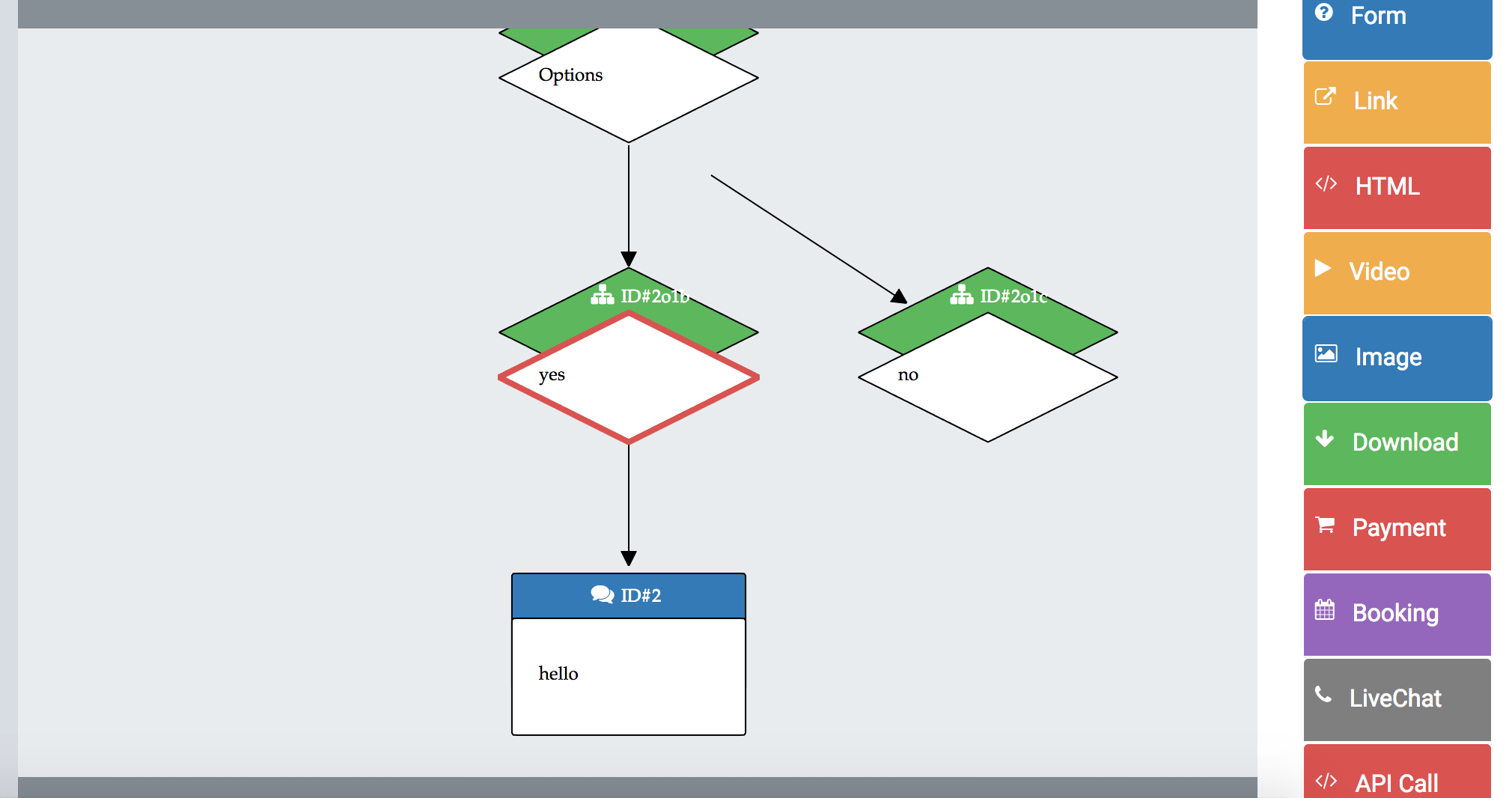 Options

ID#2o1b

yes

ID#2o1c

no

ID#2

hello

Form

Link

HTML

Video

Image

Download

Payment

Booking

LiveChat

API Call